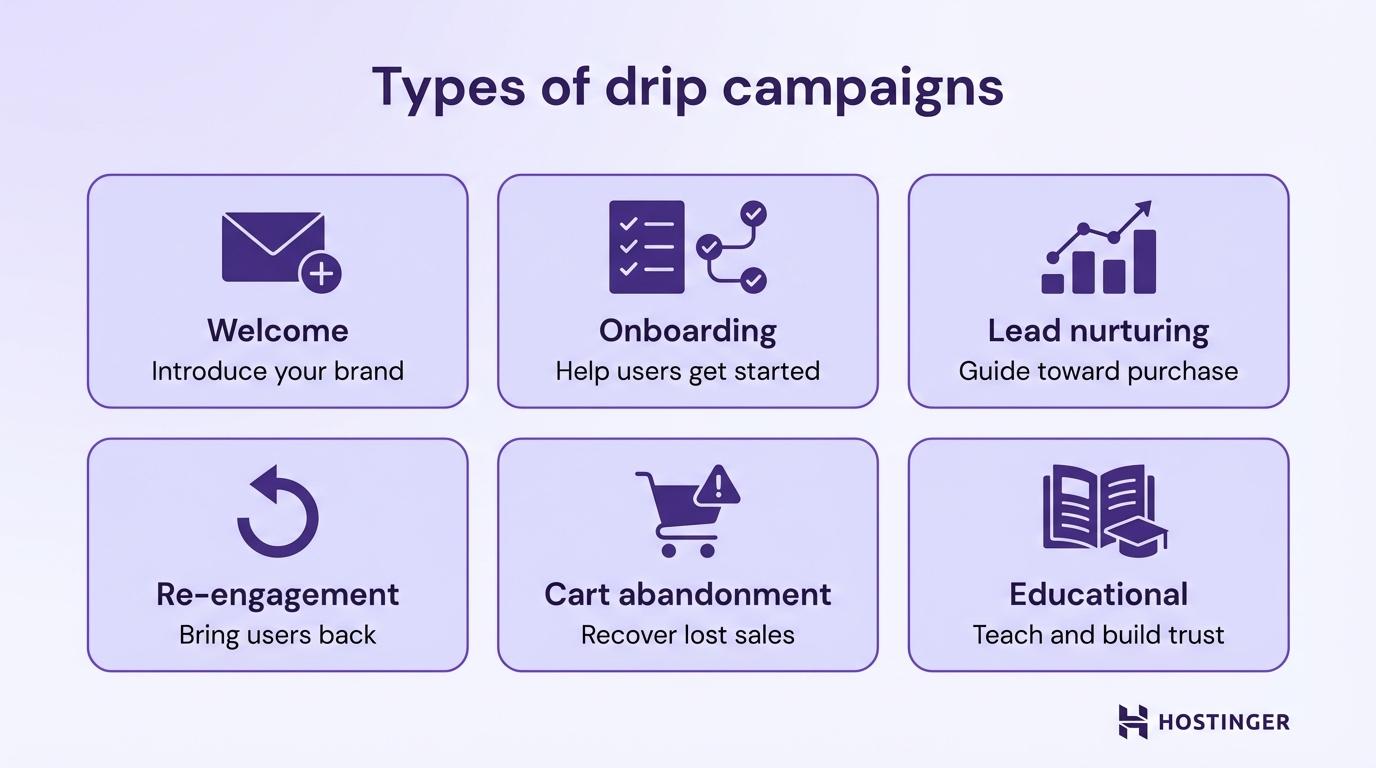 Types of drip campaigns

Welcome
Introduce your brand

Onboarding
Help users get started

Lead nurturing
Guide toward purchase

Re-engagement
Bring users back

Cart abandonment
Recover lost sales

Educational
Teach and build trust

HOSTINGER